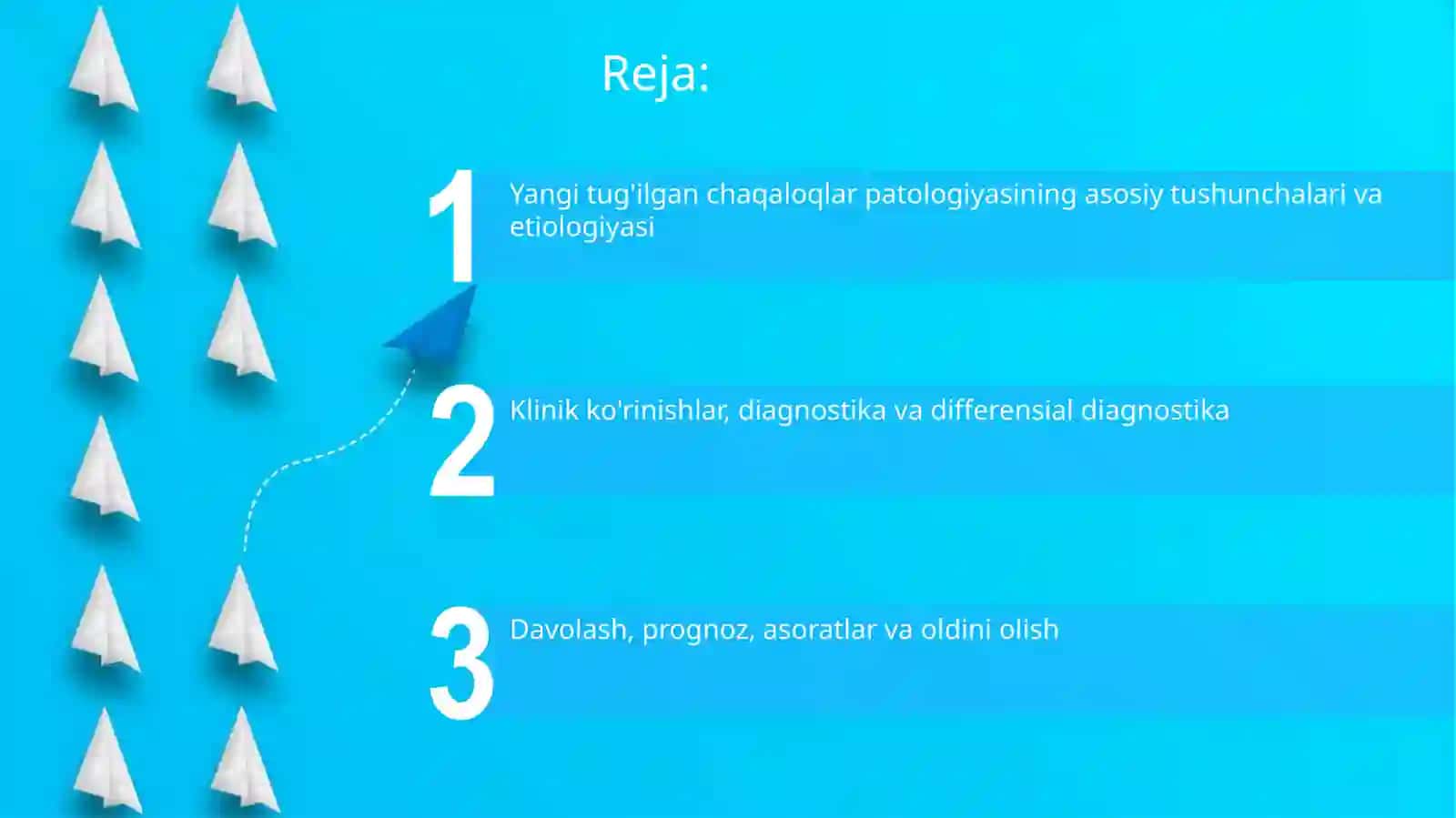 Reja:

1 Yangi tug'ilgan chaqaloqlar patologiyasining asosiy tushunchalari va etiologiyasi

2 Klinik ko'rinishlar, diagnostika va differensial diagnostika

3 Davolash, prognoz, asoratlar va oldini olish